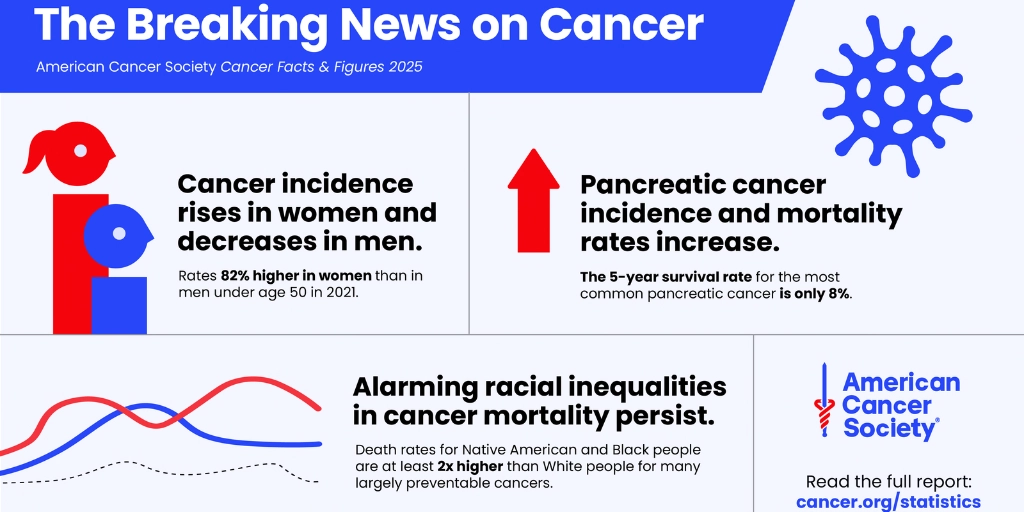 The Breaking News on Cancer

American Cancer Society Cancer Facts & Figures 2025

Cancer incidence rises in women and decreases in men.

Rates 82% higher in women than in men under age 50 in 2021.

Pancreatic cancer incidence and mortality rates increase.

The 5-year survival rate for the most common pancreatic cancer is only 8%.

Alarming racial inequalities in cancer mortality persist.

Death rates for Native American and Black people are at least 2x higher than White people for many largely preventable cancers.

American Cancer Society®

Read the full report:
cancer.org/statistics